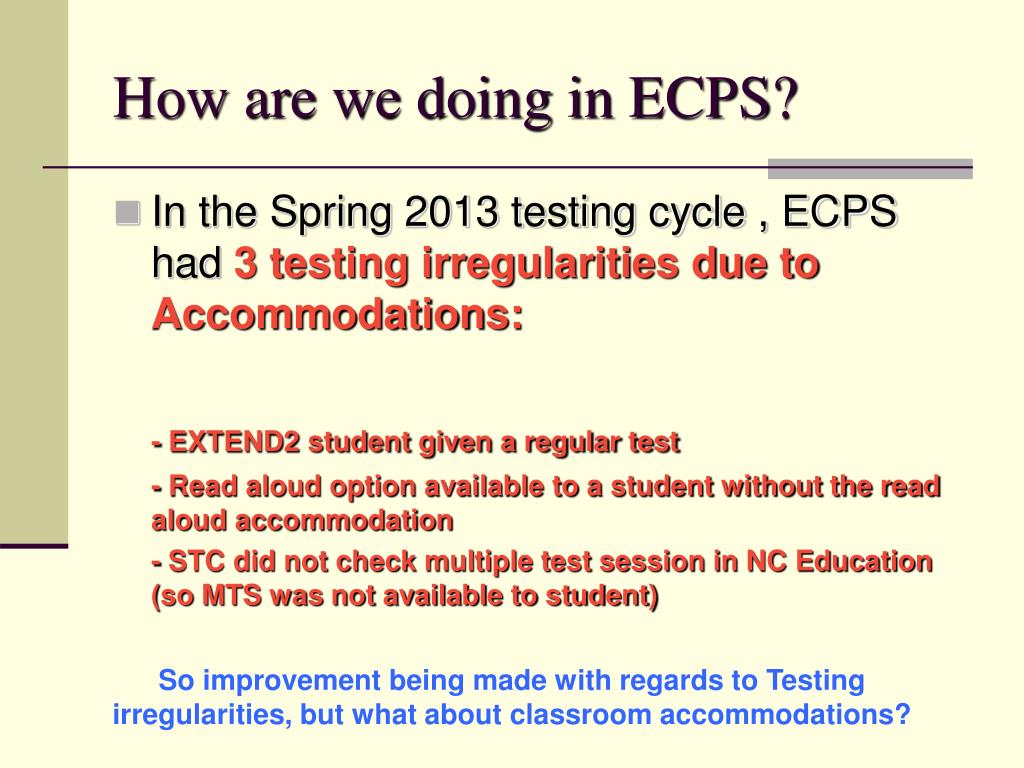 How are we doing in ECPS?

In the Spring 2013 testing cycle , ECPS had 3 testing irregularities due to Accommodations:

- EXTEND2 student given a regular test

- Read aloud option available to a student without the read aloud accommodation

- STC did not check multiple test session in NC Education (so MTS was not available to student)

So improvement being made with regards to Testing irregularities, but what about classroom accommodations?